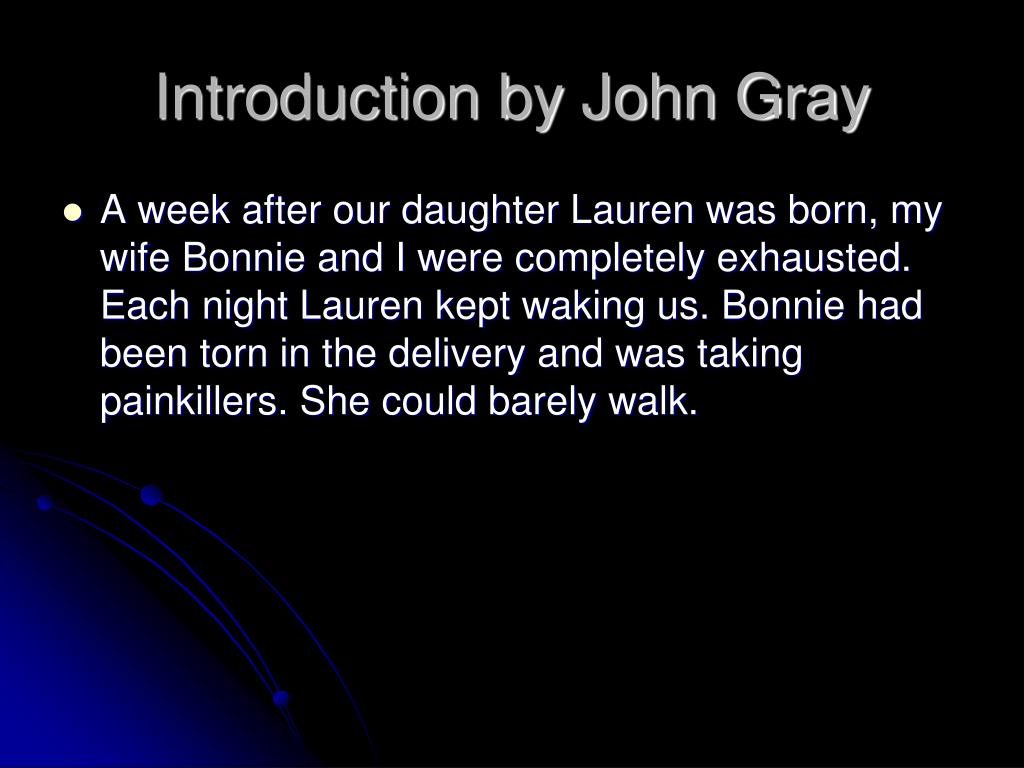 Introduction by John Gray

A week after our daughter Lauren was born, my wife Bonnie and I were completely exhausted. Each night Lauren kept waking us. Bonnie had been torn in the delivery and was taking painkillers. She could barely walk.